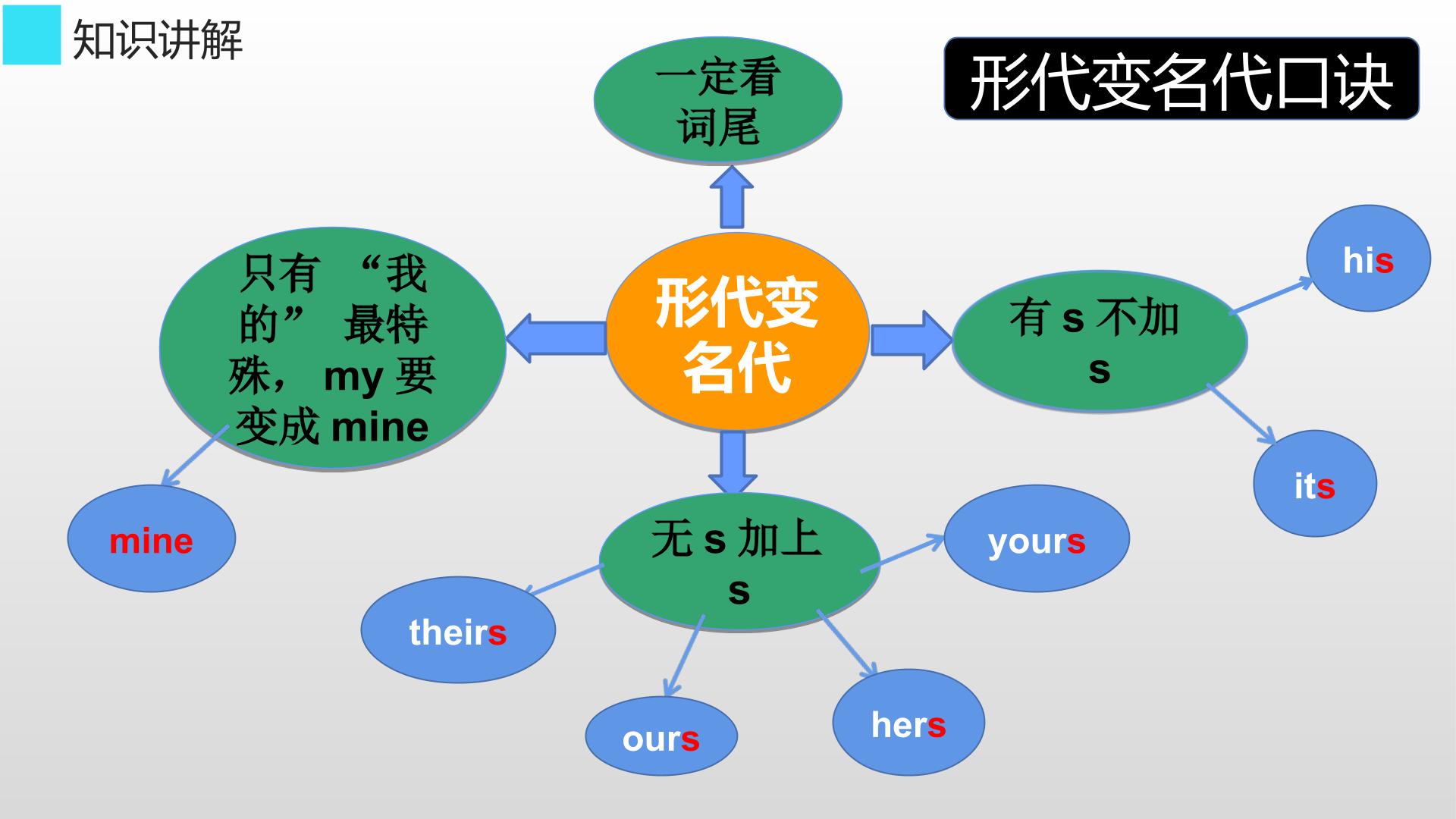 知识讲解

形代变名代口诀

一定看词尾

只有“我的”最特殊，my要变成mine

形代变名代

有s不加s

his

its

mine

无s加上s

yours

theirs

ours

hers